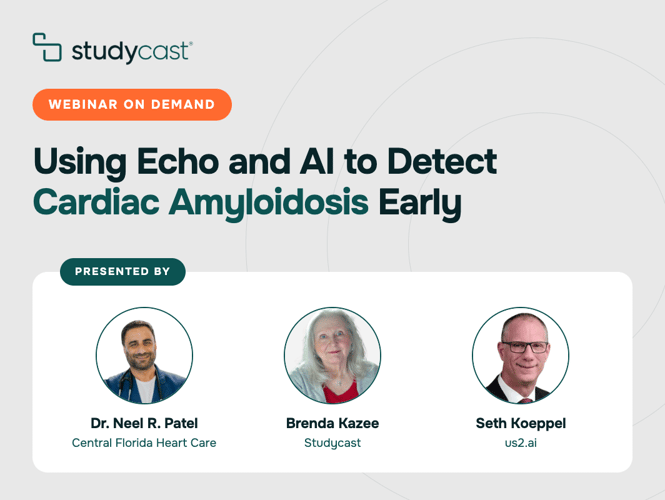 studycast®

WEBINAR ON DEMAND

Using Echo and AI to Detect Cardiac Amyloidosis Early

PRESENTED BY

Dr. Neel R. Patel
Central Florida Heart Care

Brenda Kazee
Studycast

Seth Koeppel
us2.ai